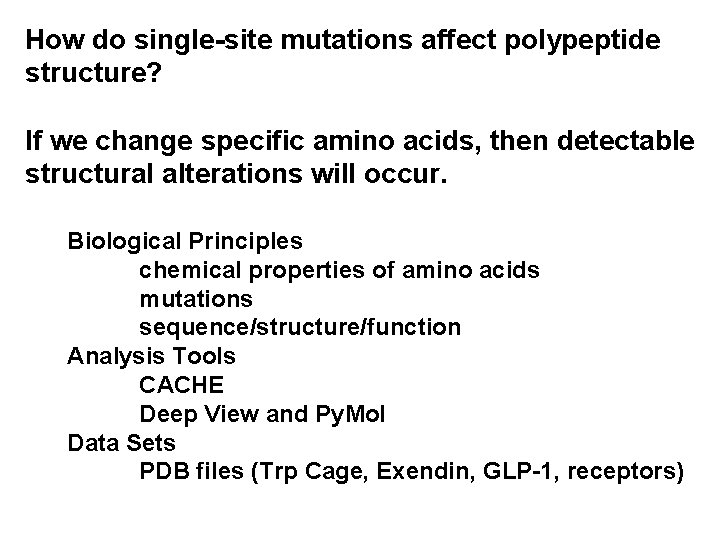 How do single-site mutations affect polypeptide structure?

If we change specific amino acids, then detectable structural alterations will occur.

Biological Principles
chemical properties of amino acids
mutations
sequence/structure/function
Analysis Tools
CACHE
Deep View and PyMol
Data Sets
PDB files (Trp Cage, Exendin, GLP-1, receptors)